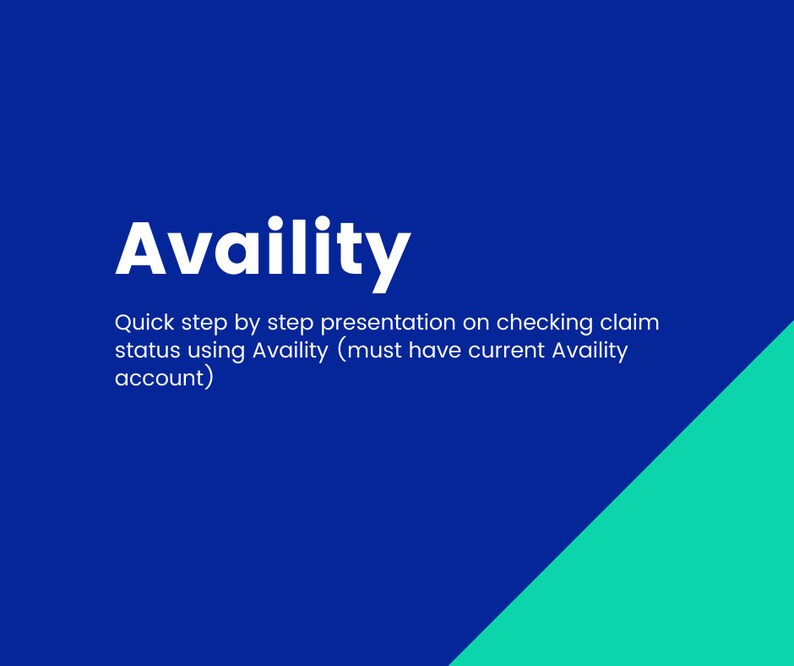 Availity

Quick step by step presentation on checking claim status using Availity (must have current Availity account)